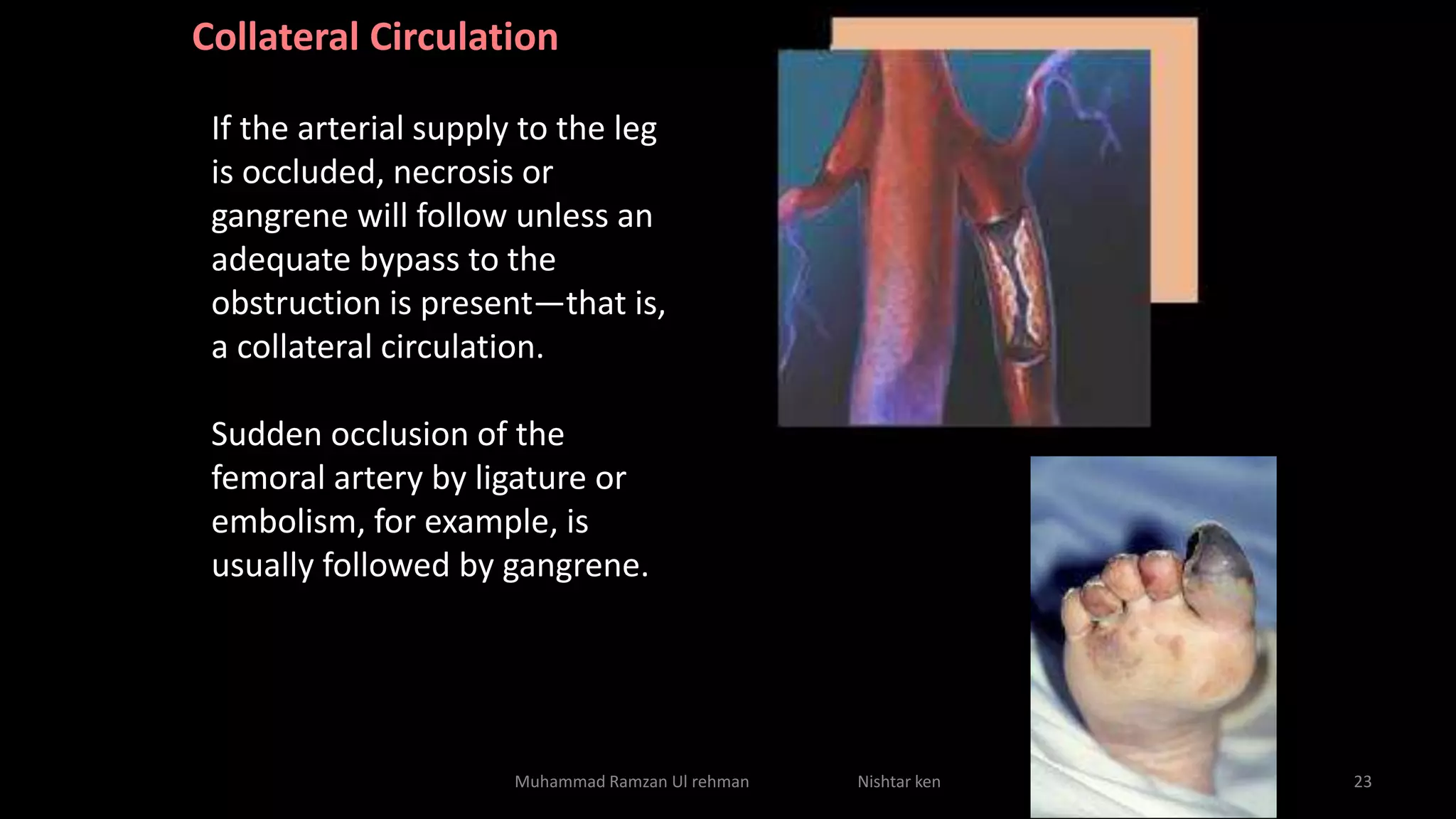 Collateral Circulation

If the arterial supply to the leg is occluded, necrosis or gangrene will follow unless an adequate bypass to the obstruction is present—that is, a collateral circulation.

Sudden occlusion of the femoral artery by ligature or embolism, for example, is usually followed by gangrene.

Muhammad Ramzan Ul rehman Nishtar ken 23